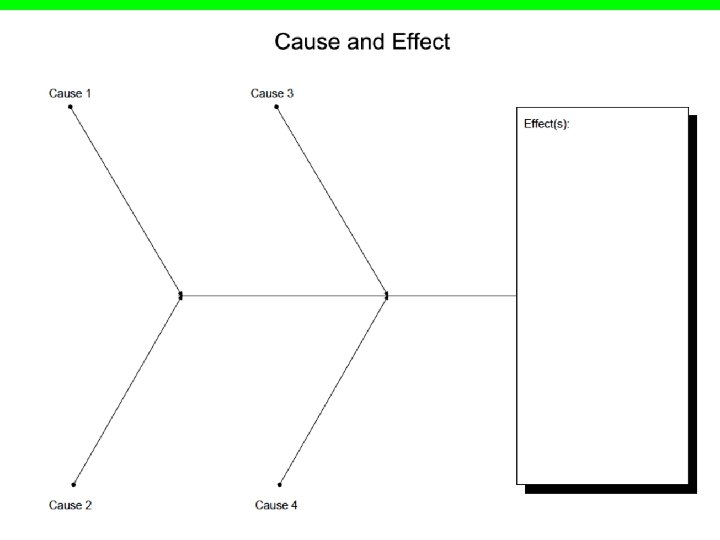 Cause and Effect

Cause 1

Cause 3

Effect(s):

Cause 2

Cause 4